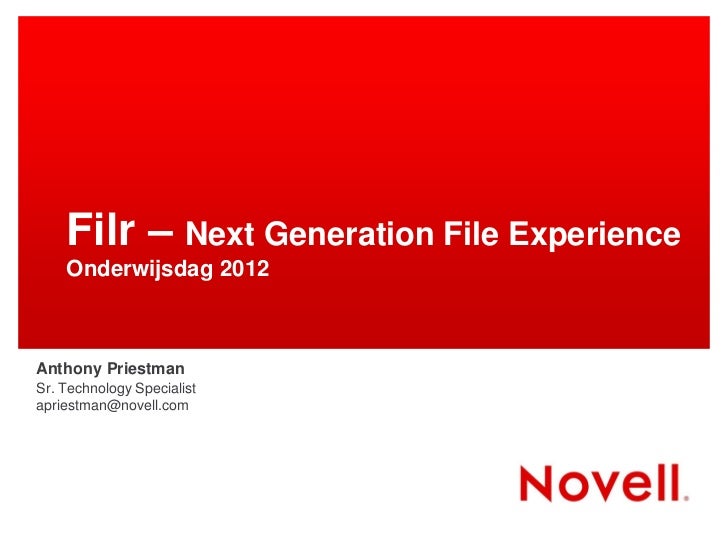 Filr – Next Generation File Experience
Onderwijsdag 2012

Anthony Priestman
Sr. Technology Specialist
apriestman@novell.com

Novell.